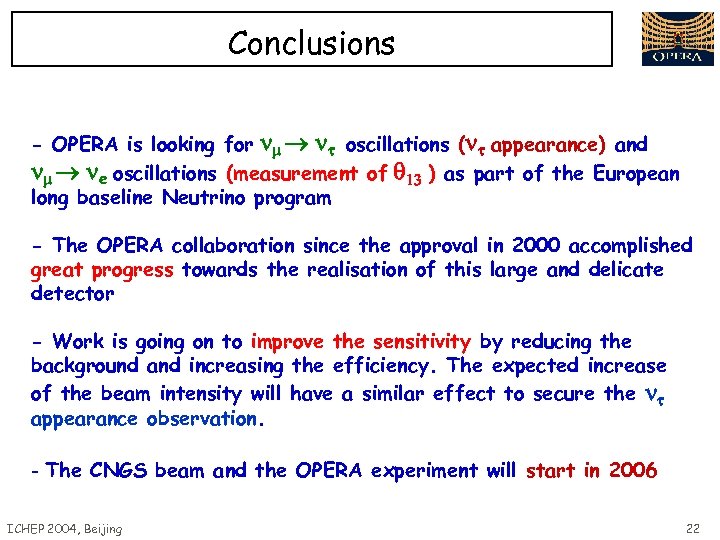 Conclusions

OPERA

- OPERA is looking for $\nu_\mu \rightarrow \nu_\tau$ oscillations ($\nu_\tau$ appearance) and $\nu_\mu \rightarrow \nu_e$ oscillations (measurement of $\theta_{13}$ ) as part of the European long baseline Neutrino program

- The OPERA collaboration since the approval in 2000 accomplished great progress towards the realisation of this large and delicate detector

- Work is going on to improve the sensitivity by reducing the background and increasing the efficiency. The expected increase of the beam intensity will have a similar effect to secure the $\nu_\tau$ appearance observation.

- The CNGS beam and the OPERA experiment will start in 2006

ICHEP 2004, Beijing

22